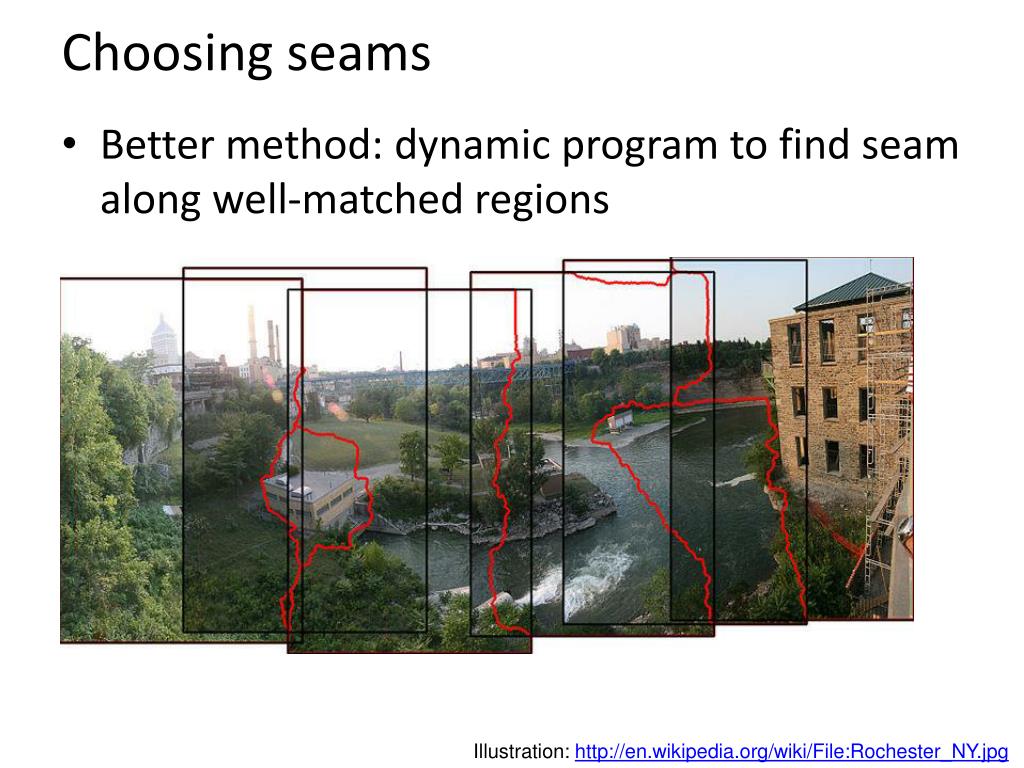 Choosing seams

• Better method: dynamic program to find seam along well-matched regions

Illustration: http://en.wikipedia.org/wiki/File:Rochester_NY.jpg